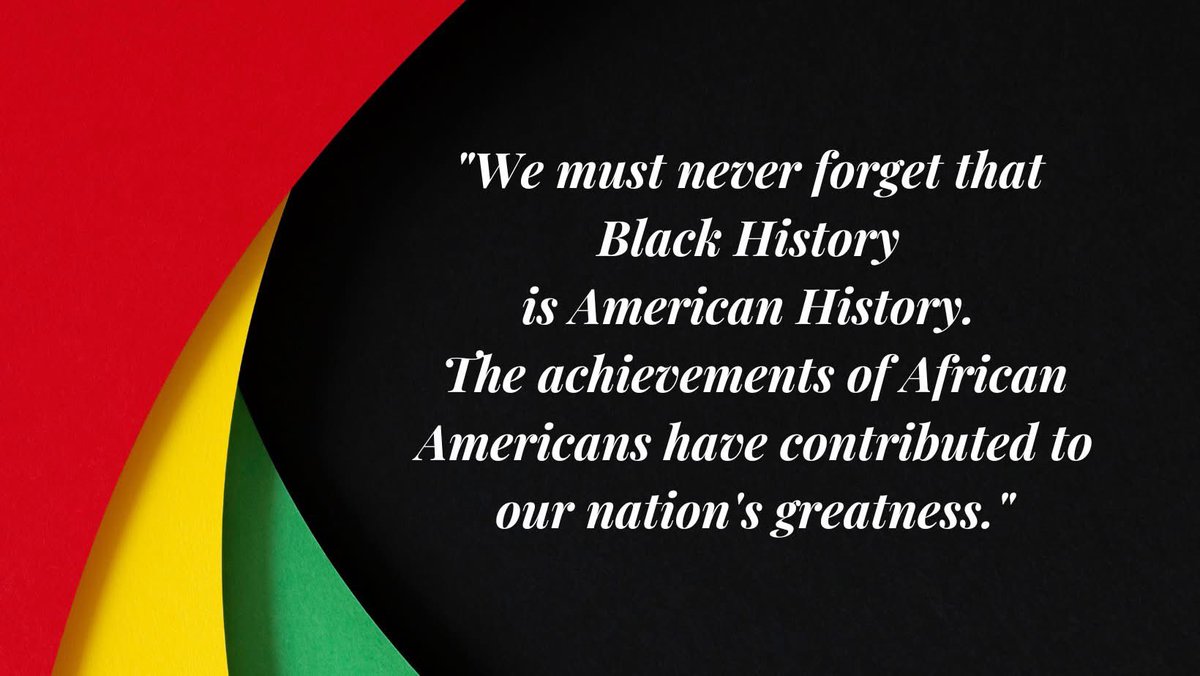 "We must never forget that Black History is American History. The achievements of African Americans have contributed to our nation's greatness."